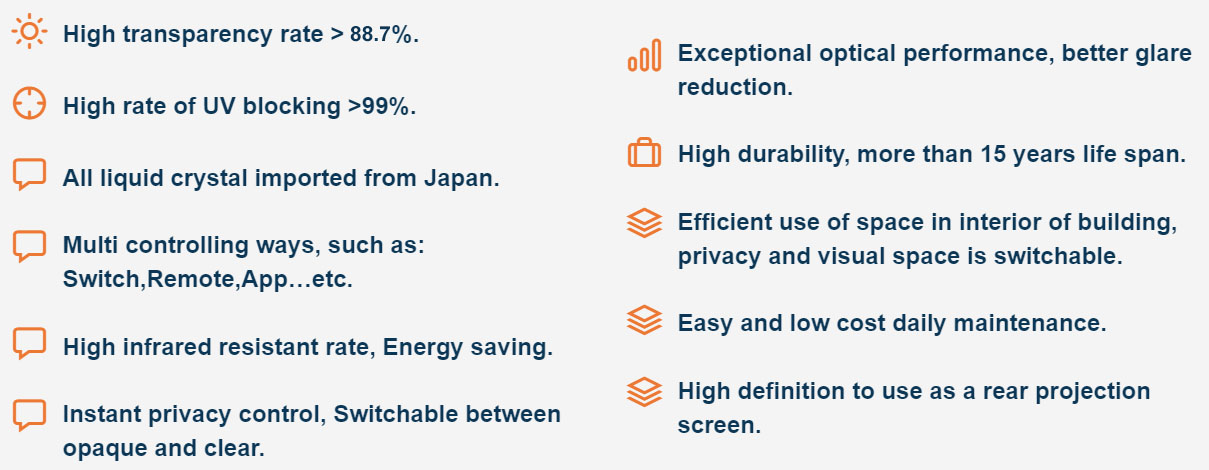 High transparency rate > 88.7%.

High rate of UV blocking >99%.

All liquid crystal imported from Japan.

Multi controlling ways, such as: Switch,Remote,App…etc.

High infrared resistant rate, Energy saving.

Instant privacy control, Switchable between opaque and clear.

Exceptional optical performance, better glare reduction.

High durability, more than 15 years life span.

Efficient use of space in interior of building, privacy and visual space is switchable.

Easy and low cost daily maintenance.

High definition to use as a rear projection screen.